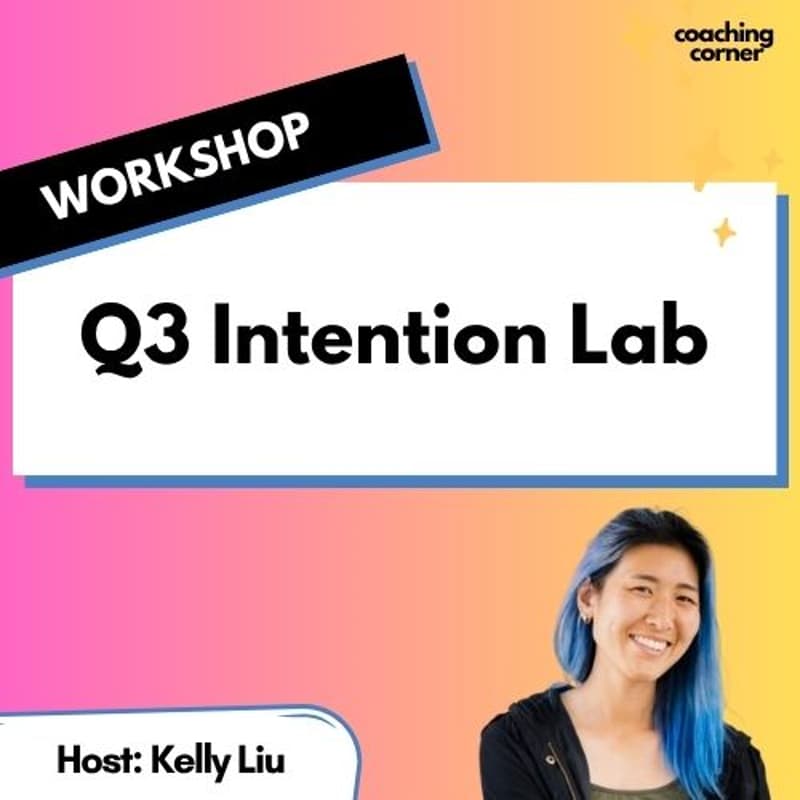 coaching corner

WORKSHOP

Q3 Intention Lab

Host: Kelly Liu